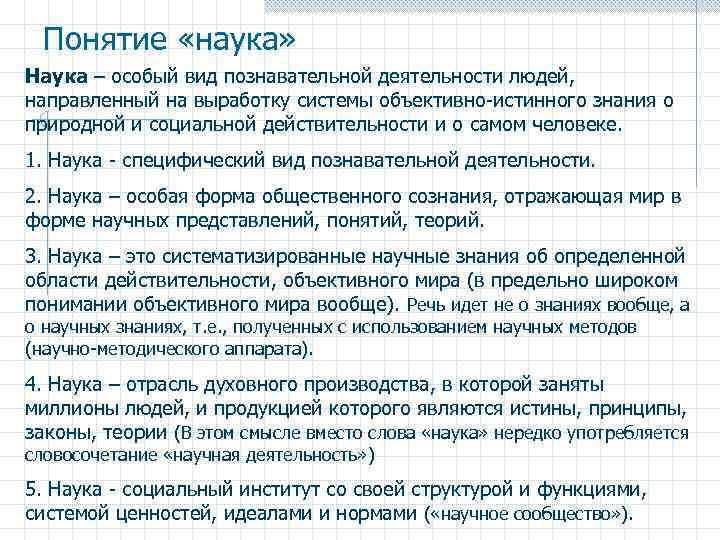 Понятие «наука»

Наука – особый вид познавательной деятельности людей, направленный на выработку системы объективно-истинного знания о природной и социальной действительности и о самом человеке.

1. Наука - специфический вид познавательной деятельности.

2. Наука – особая форма общественного сознания, отражающая мир в форме научных представлений, понятий, теорий.

3. Наука – это систематизированные научные знания об определенной области действительности, объективного мира (в предельно широком понимании объективного мира вообще). Речь идет не о знаниях вообще, а о научных знаниях, т.е., полученных с использованием научных методов (научно-методического аппарата).

4. Наука – отрасль духовного производства, в которой заняты миллионы людей, и продукцией которого являются истины, принципы, законы, теории (В этом смысле вместо слова «наука» нередко употребляется словосочетание «научная деятельность»)

5. Наука - социальный институт со своей структурой и функциями, системой ценностей, идеалами и нормами («научное сообщество»).